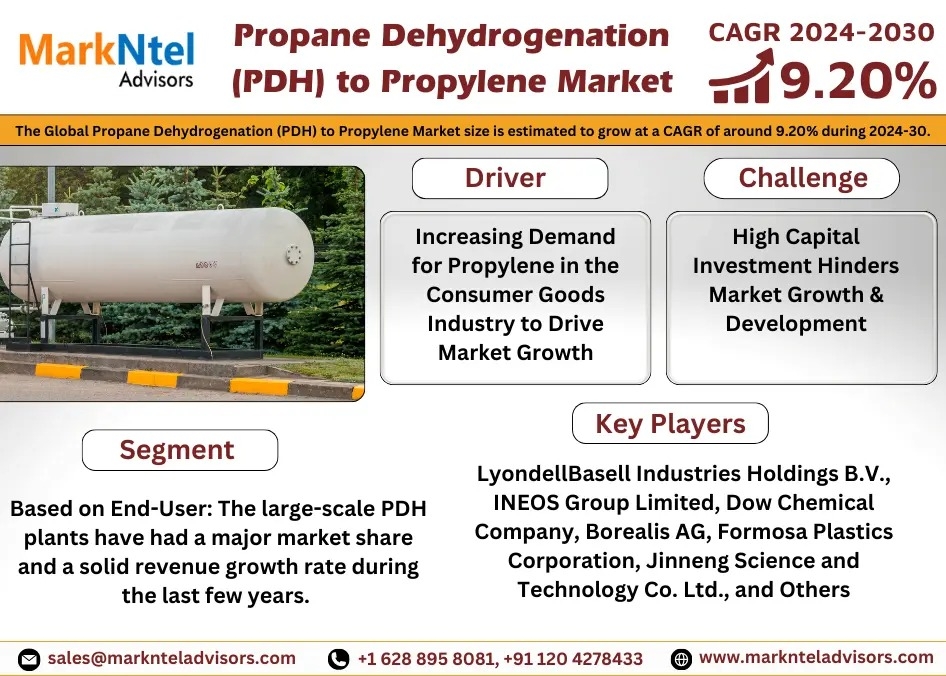 MarkNtel Advisors

Propane Dehydrogenation (PDH) to Propylene Market

CAGR 2024-2030 9.20%

The Global Propane Dehydrogenation (PDH) to Propylene Market size is estimated to grow at a CAGR of around 9.20% during 2024-30.

Driver

Increasing Demand for Propylene in the Consumer Goods Industry to Drive Market Growth

Challenge

High Capital Investment Hinders Market Growth & Development

Segment

Based on End-User: The large-scale PDH plants have had a major market share and a solid revenue growth rate during the last few years.

Key Players

LyondellBasell Industries Holdings B.V., INEOS Group Limited, Dow Chemical Company, Borealis AG, Formosa Plastics Corporation, Jinneng Science and Technology Co. Ltd., and Others

sales@marknteladvisors.com +1 628 895 8081, +91 120 4278433 www.marknteladvisors.com